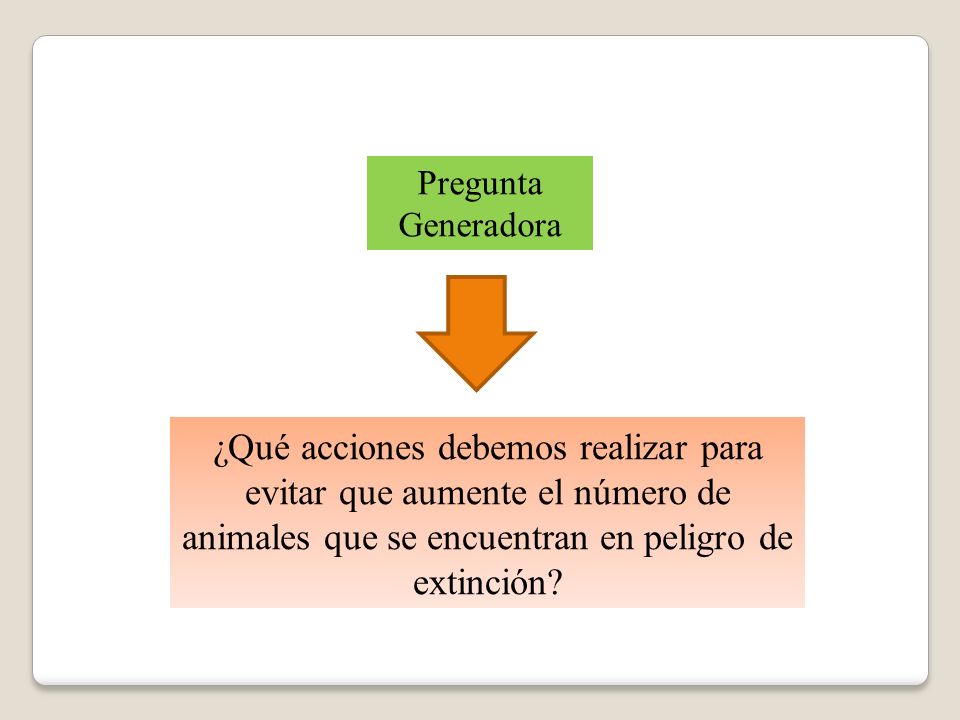 Pregunta Generadora

¿Qué acciones debemos realizar para evitar que aumente el número de animales que se encuentran en peligro de extinción?